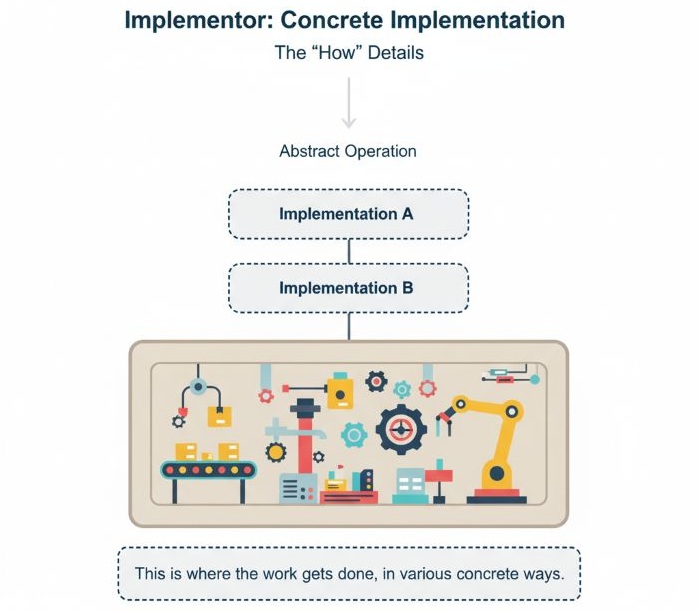 Implementor: Concrete Implementation

The “How” Details

Abstract Operation

Implementation A

Implementation B

This is where the work gets done, in various concrete ways.